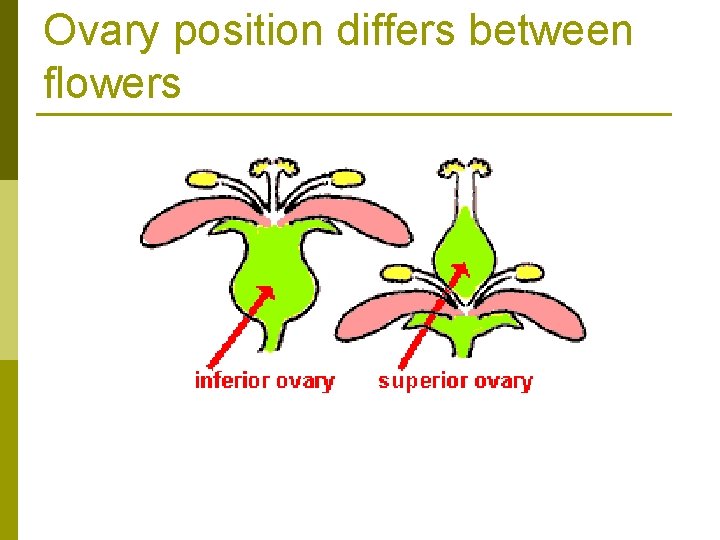 Ovary position differs between flowers

inferior ovary

superior ovary